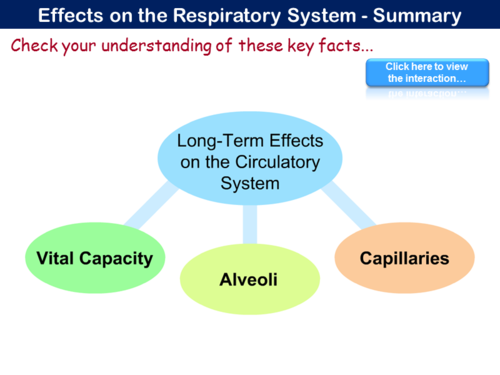 Effects on the Respiratory System - Summary

Check your understanding of these key facts...

Click here to view the interaction…

Long-Term Effects on the Circulatory System

Vital Capacity

Alveoli

Capillaries